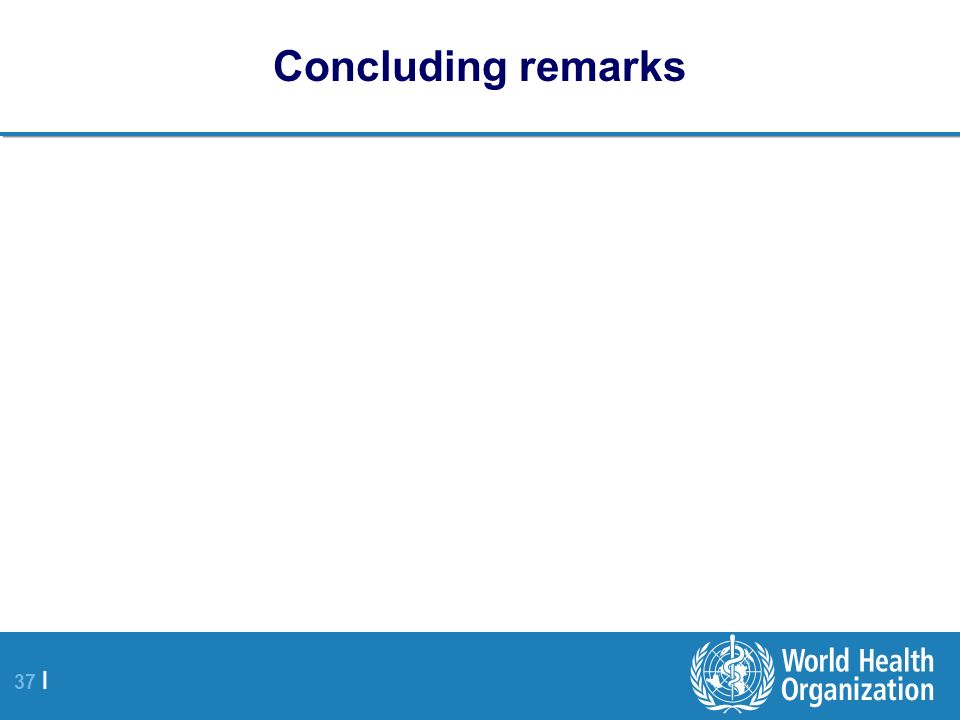 Concluding remarks

37 |

World Health Organization